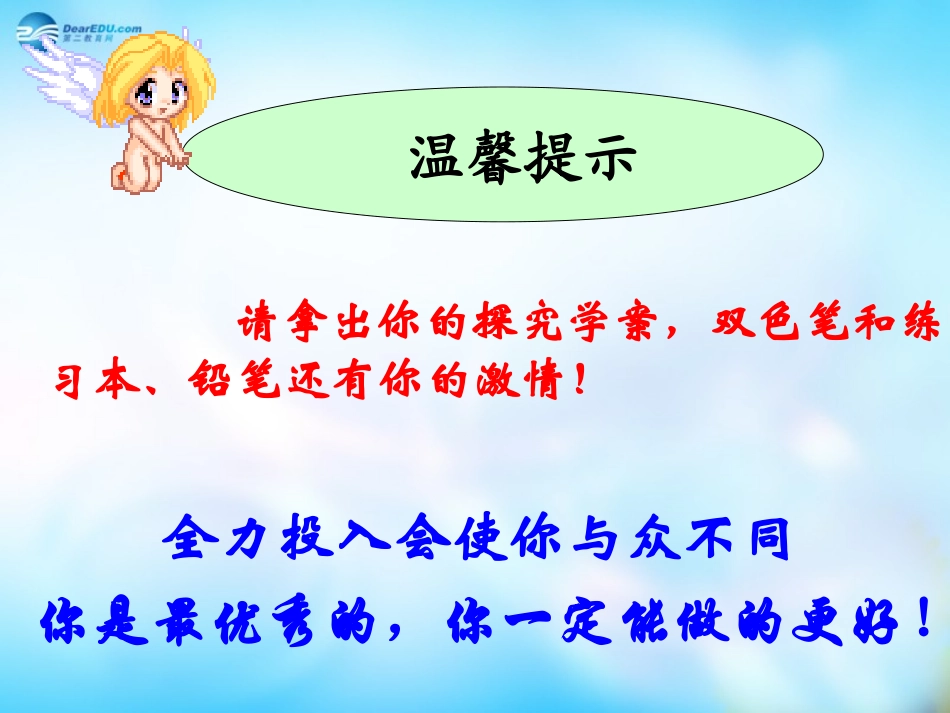 DearEDU.com
第二教育网

温馨提示

请拿出你的探究学案，双色笔和练习本、铅笔还有你的激情！

全力投入会使你与众不同
你是最优秀的，你一定能做的更好！